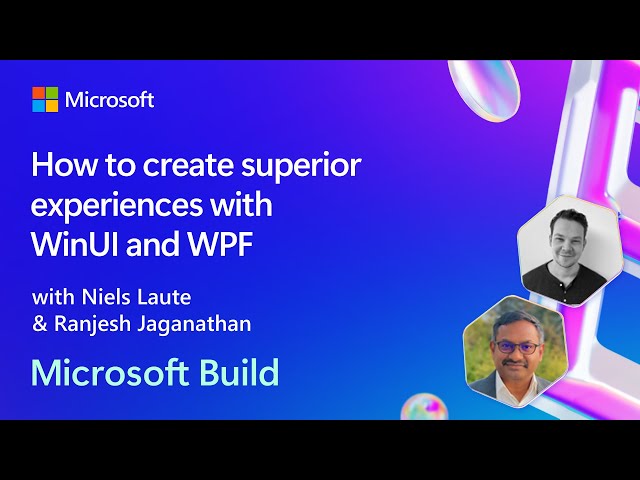 Microsoft

How to create superior experiences with WinUI and WPF

with Niels Laute & Ranjesh Jaganathan

Microsoft Build